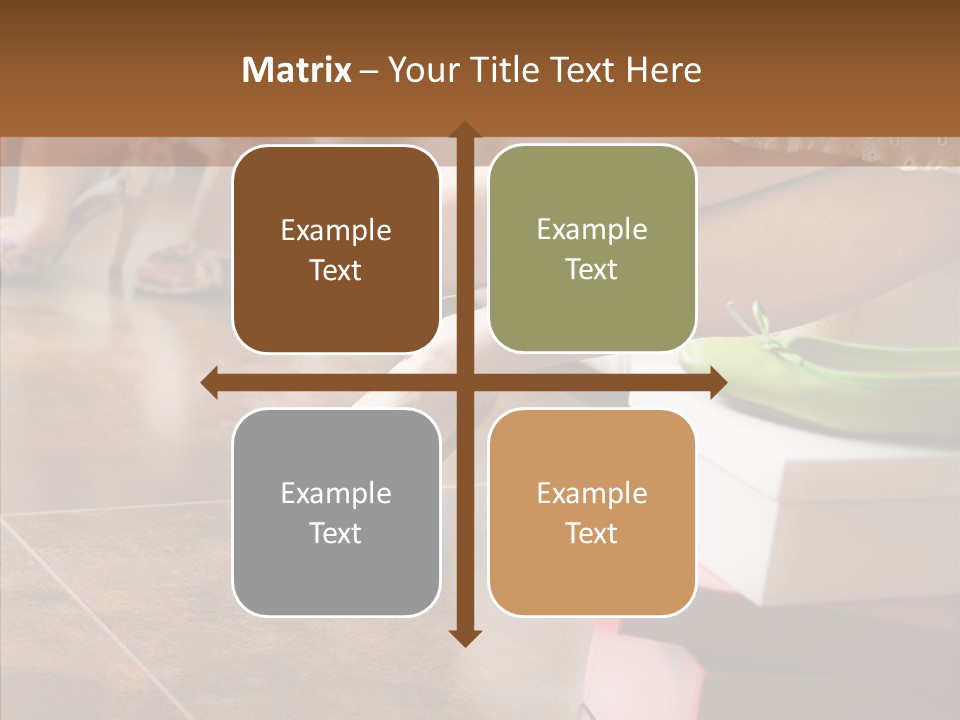 Matrix – Your Title Text Here

Example Text

Example Text

Example Text

Example Text